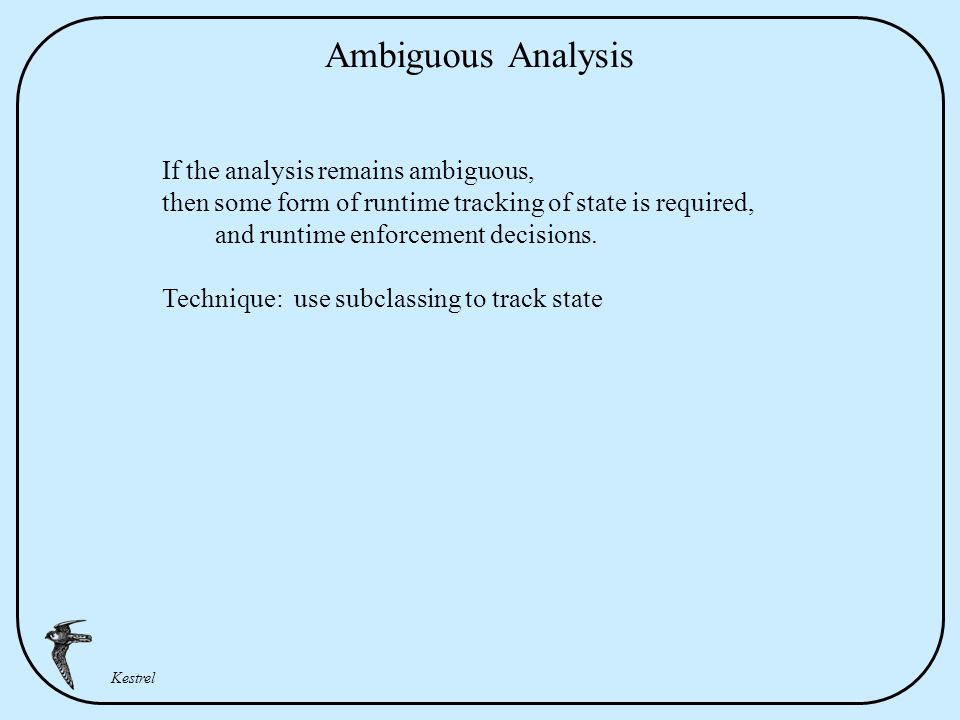 Ambiguous Analysis

If the analysis remains ambiguous,
then some form of runtime tracking of state is required,
and runtime enforcement decisions.

Technique: use subclassing to track state

Kestrel